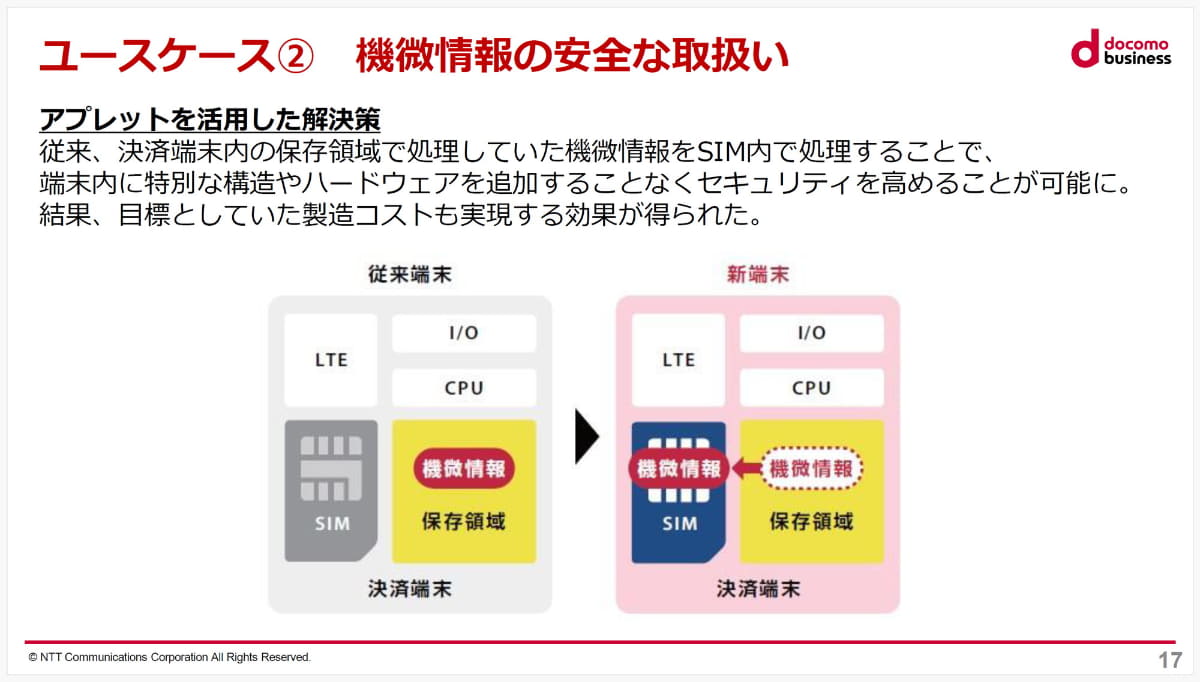 ユースケース②　機微情報の安全な取扱い

docomo business

アプレットを活用した解決策
従来、決済端末内の保存領域で処理していた機微情報をSIM内で処理することで、端末内に特別な構造やハードウェアを追加することなくセキュリティを高めることが可能に。結果、目標としていた製造コストも実現する効果が得られた。

従来端末

LTE

I/O

CPU

SIM

機微情報

保存領域

決済端末

新端末

LTE

I/O

CPU

機微情報

SIM

機微情報

保存領域

決済端末

© NTT Communications Corporation All Rights Reserved.

17